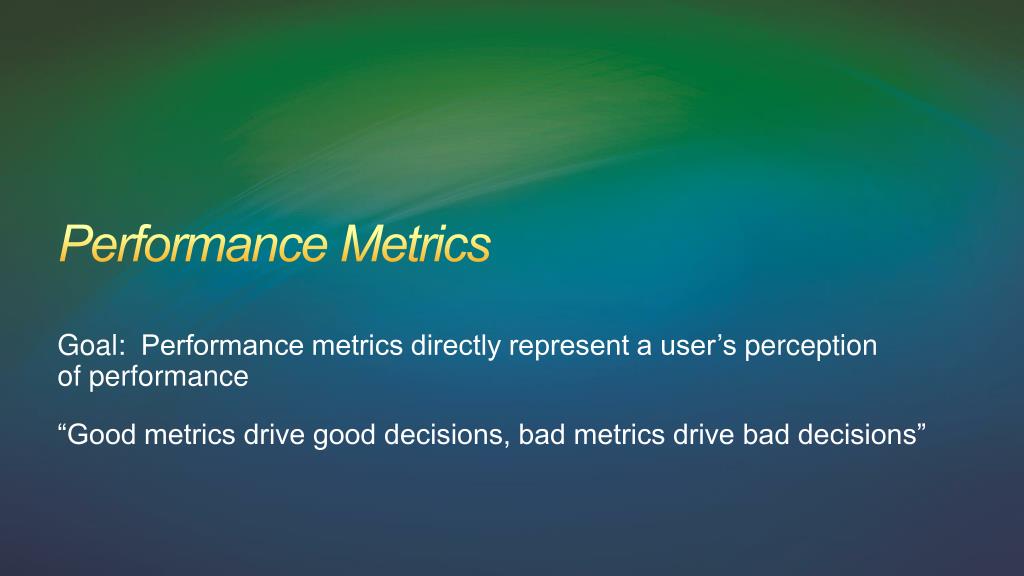 Performance Metrics

Goal:  Performance metrics directly represent a user’s perception of performance

“Good metrics drive good decisions, bad metrics drive bad decisions”